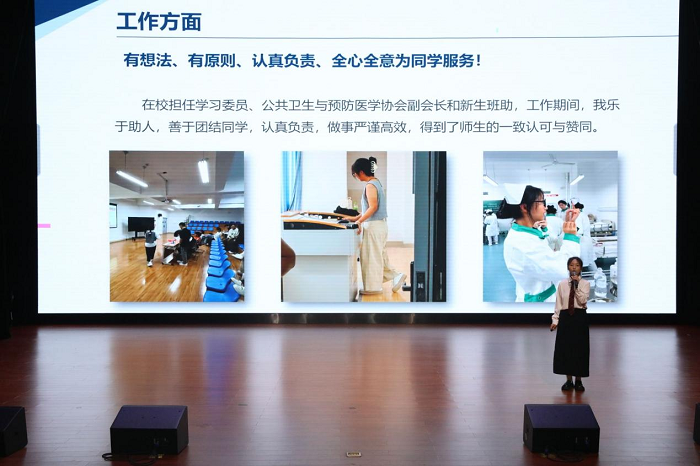 工作方面

有想法、有原则、认真负责、全心全意为同学服务！

在校担任学习委员、公共卫生与预防医学协会副会长和新生班助，工作期间，我乐于助人，善于团结同学，认真负责，做事严谨高效，得到了师生的一致认可与赞同。